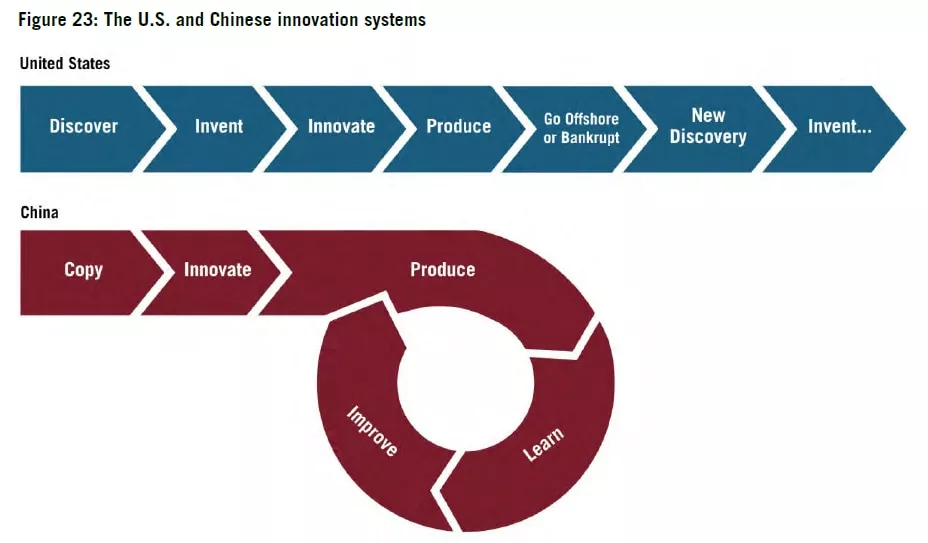 Figure 23: The U.S. and Chinese innovation systems

United States

Discover

Invent

Innovate

Produce

Go Offshore or Bankrupt

New Discovery

Invent...

China

Copy

Innovate

Produce

Learn

Improve